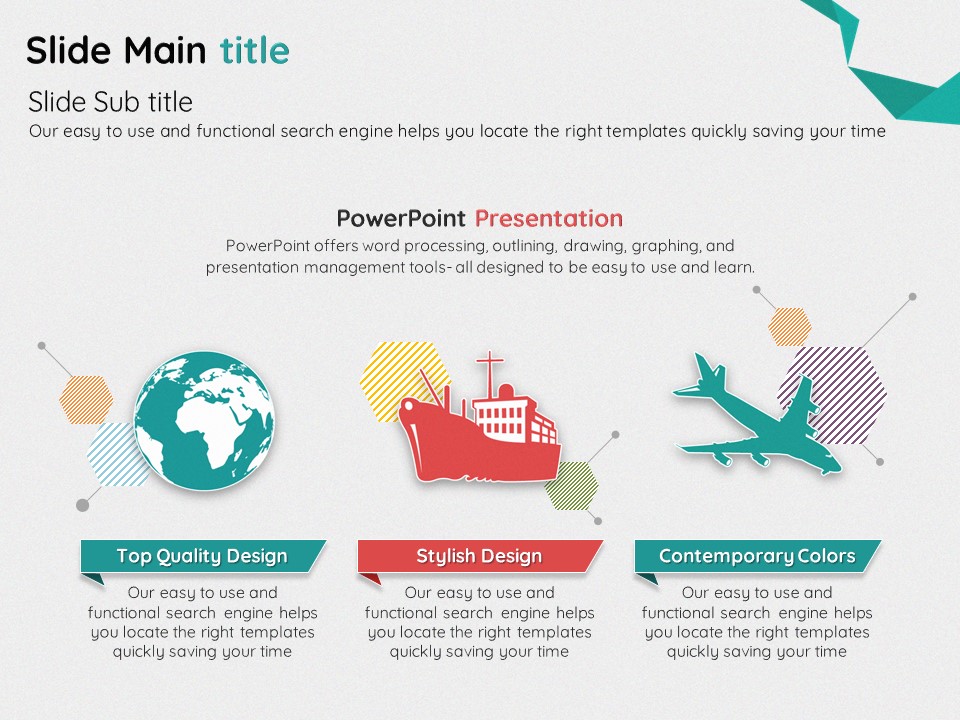 Slide Main title

Slide Sub title

Our easy to use and functional search engine helps you locate the right templates quickly saving your time

PowerPoint Presentation

PowerPoint offers word processing, outlining, drawing, graphing, and presentation management tools- all designed to be easy to use and learn.

Top Quality Design

Our easy to use and functional search engine helps you locate the right templates quickly saving your time

Stylish Design

Our easy to use and functional search engine helps you locate the right templates quickly saving your time

Contemporary Colors

Our easy to use and functional search engine helps you locate the right templates quickly saving your time